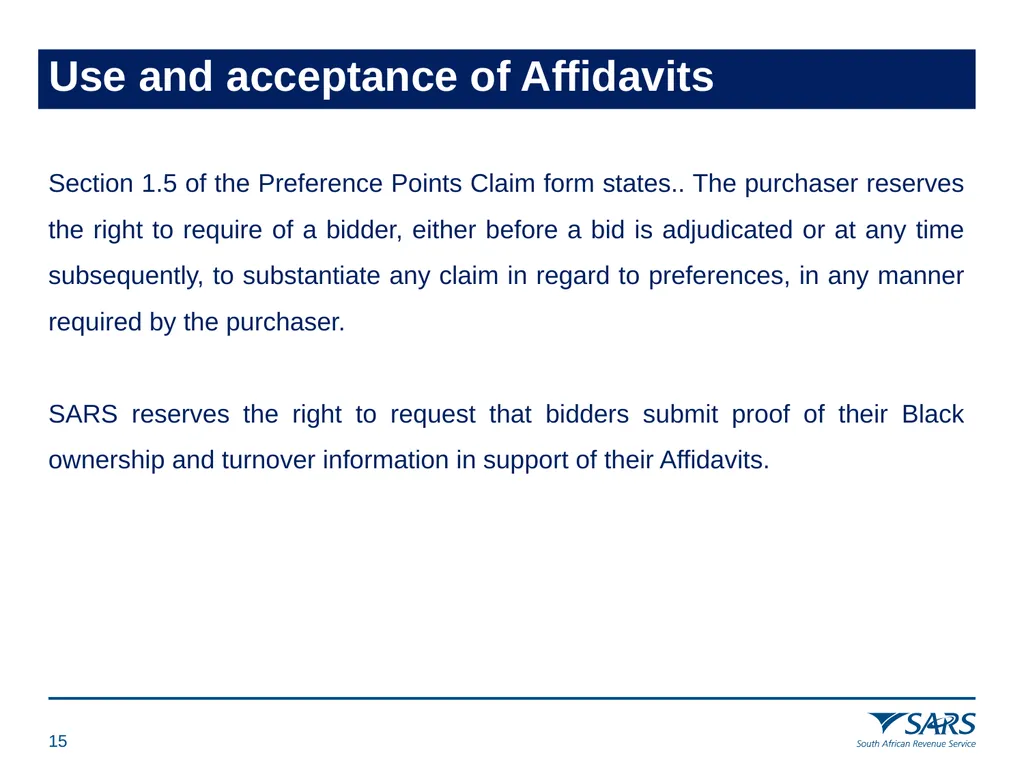 Use and acceptance of Affidavits

Section 1.5 of the Preference Points Claim form states.. The purchaser reserves the right to require of a bidder, either before a bid is adjudicated or at any time subsequently, to substantiate any claim in regard to preferences, in any manner required by the purchaser.

SARS reserves the right to request that bidders submit proof of their Black ownership and turnover information in support of their Affidavits.

15

SARS
South African Revenue Service